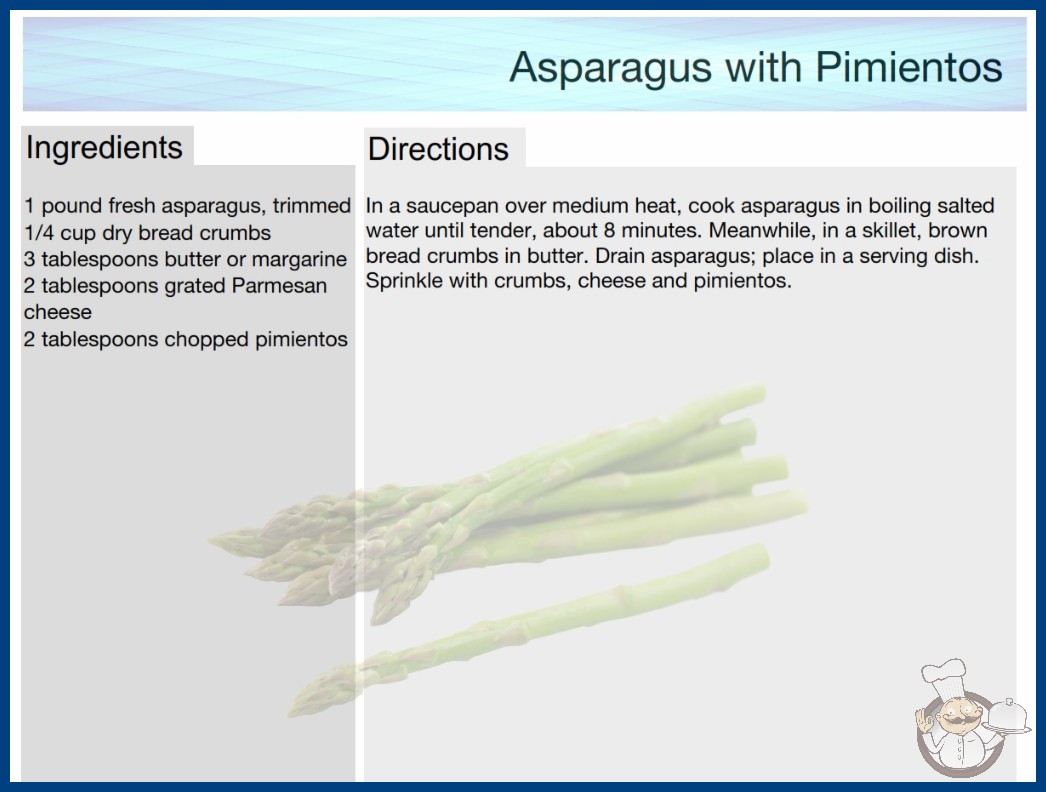 Asparagus with Pimientos

Ingredients

1 pound fresh asparagus, trimmed
1/4 cup dry bread crumbs
3 tablespoons butter or margarine
2 tablespoons grated Parmesan cheese
2 tablespoons chopped pimientos

Directions

In a saucepan over medium heat, cook asparagus in boiling salted water until tender, about 8 minutes. Meanwhile, in a skillet, brown bread crumbs in butter. Drain asparagus; place in a serving dish. Sprinkle with crumbs, cheese and pimientos.